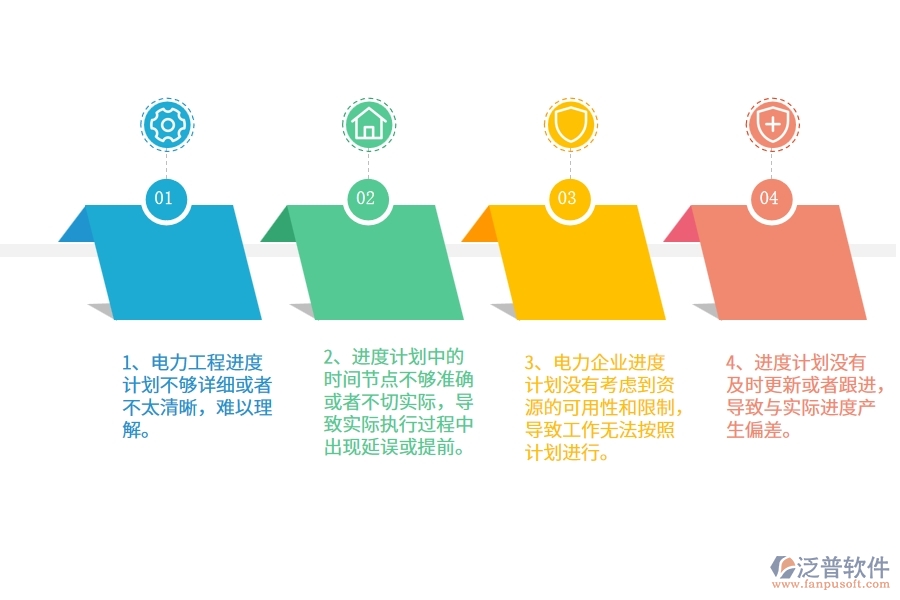 01

02

03

04

1、电力工程进度计划不够详细或者不太清晰，难以理解。

2、进度计划中的时间节点不够准确或者不切实际，导致实际执行过程中出现延误或提前。

3、电力企业进度计划没有考虑到资源的可用性和限制，导致工作无法按照计划进行。

4、进度计划没有及时更新或者跟进，导致与实际进度产生偏差。

泛普软件
www.fanpusoft.com